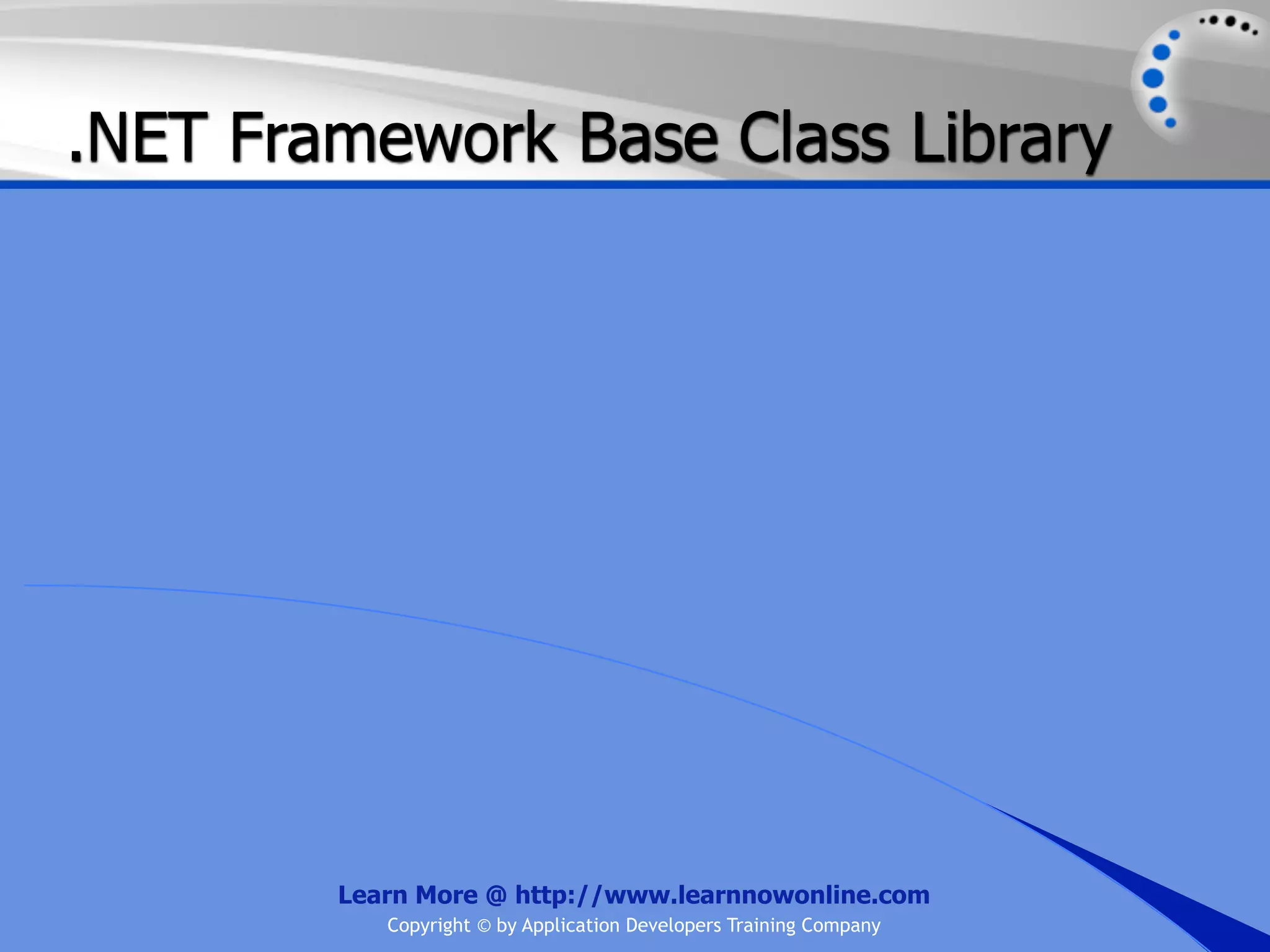 .NET Framework Base Class Library

Learn More @ http://www.learnnowonline.com

Copyright © by Application Developers Training Company